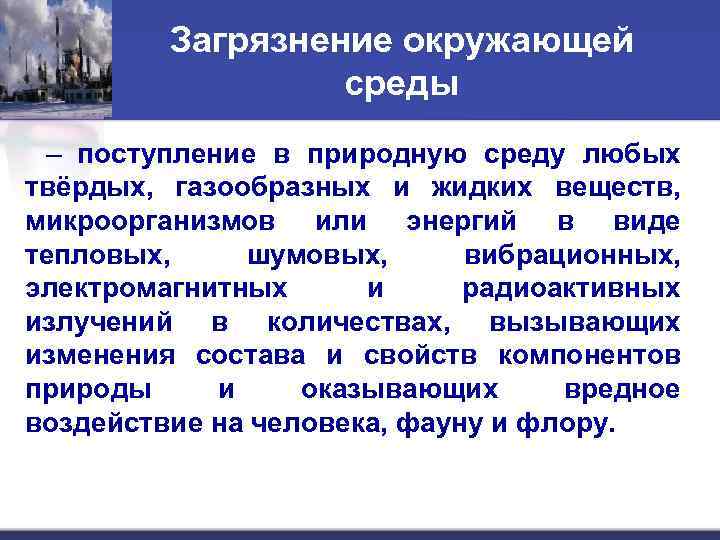 Загрязнение окружающей среды

– поступление в природную среду любых твёрдых, газообразных и жидких веществ, микроорганизмов или энергий в виде тепловых, шумовых, вибрационных, электромагнитных и радиоактивных излучений в количествах, вызывающих изменения состава и свойств компонентов природы и оказывающих вредное воздействие на человека, фауну и флору.